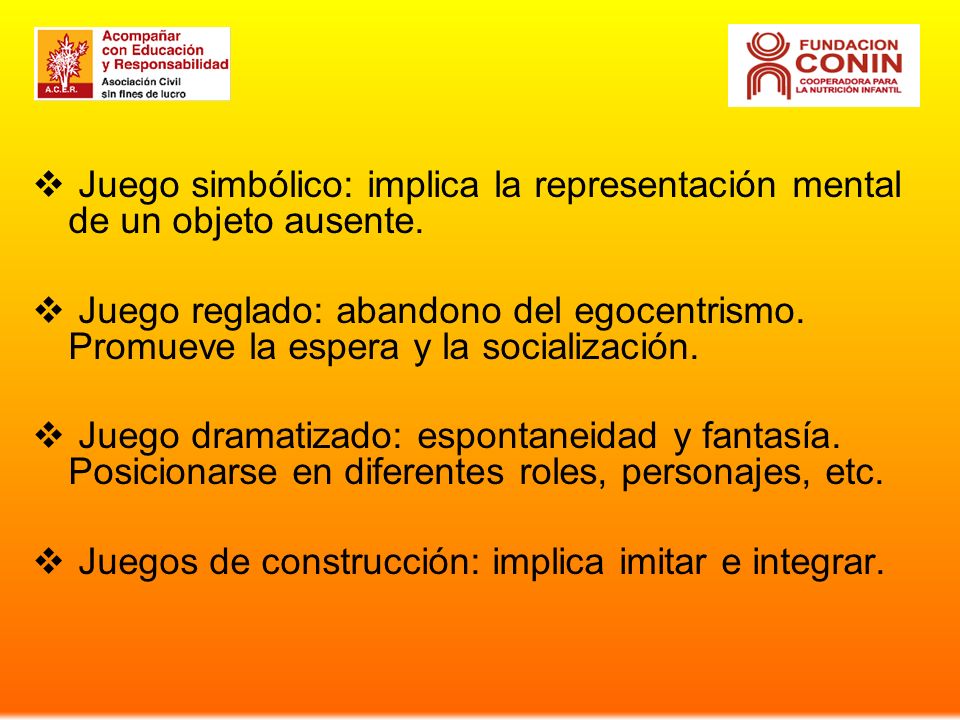 A.C.E.R.
Acompañar con Educación y Responsabilidad
Asociación Civil sin fines de lucro

FUNDACION CONIN
COOPERADORA PARA LA NUTRICIÓN INFANTIL

❖ Juego simbólico: implica la representación mental de un objeto ausente.

❖ Juego reglado: abandono del egocentrismo. Promueve la espera y la socialización.

❖ Juego dramatizado: espontaneidad y fantasía. Posicionarse en diferentes roles, personajes, etc.

❖ Juegos de construcción: implica imitar e integrar.